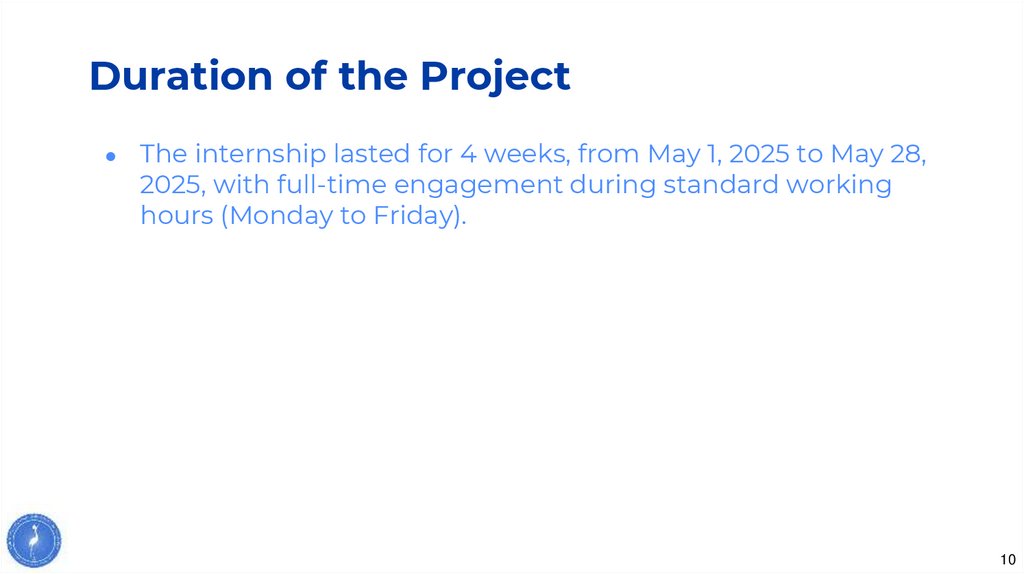 Duration of the Project

● The internship lasted for 4 weeks, from May 1, 2025 to May 28, 2025, with full-time engagement during standard working hours (Monday to Friday).

10